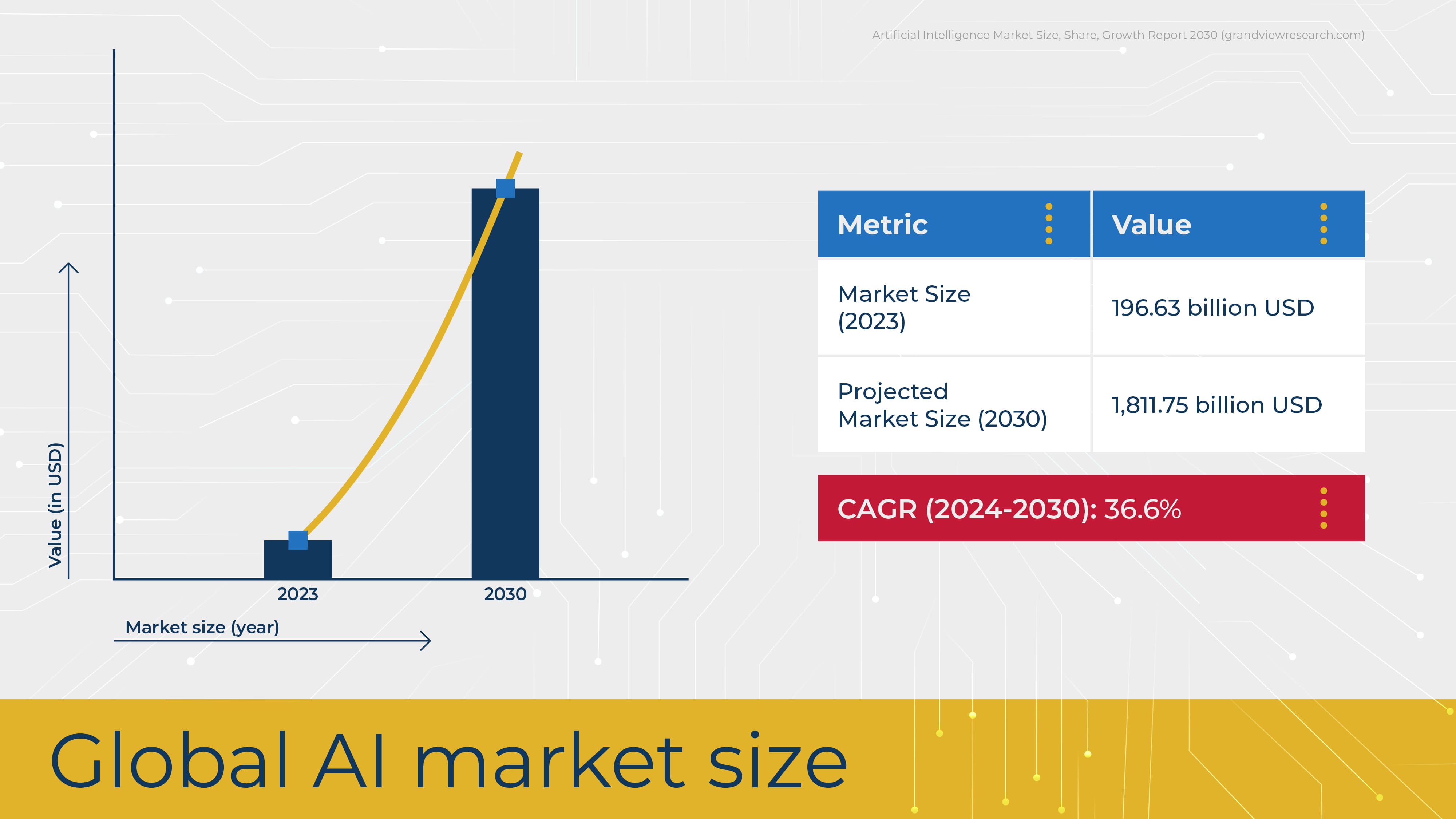 Artificial Intelligence Market Size, Share, Growth Report 2030 (grandviewresearch.com)

Value (in USD)

2023

2030

Market size (year)

| Metric | Value |
|---|---|
| Market Size (2023) | 196.63 billion USD |
| Projected Market Size (2030) | 1,811.75 billion USD |

CAGR (2024-2030): 36.6%

Global AI market size